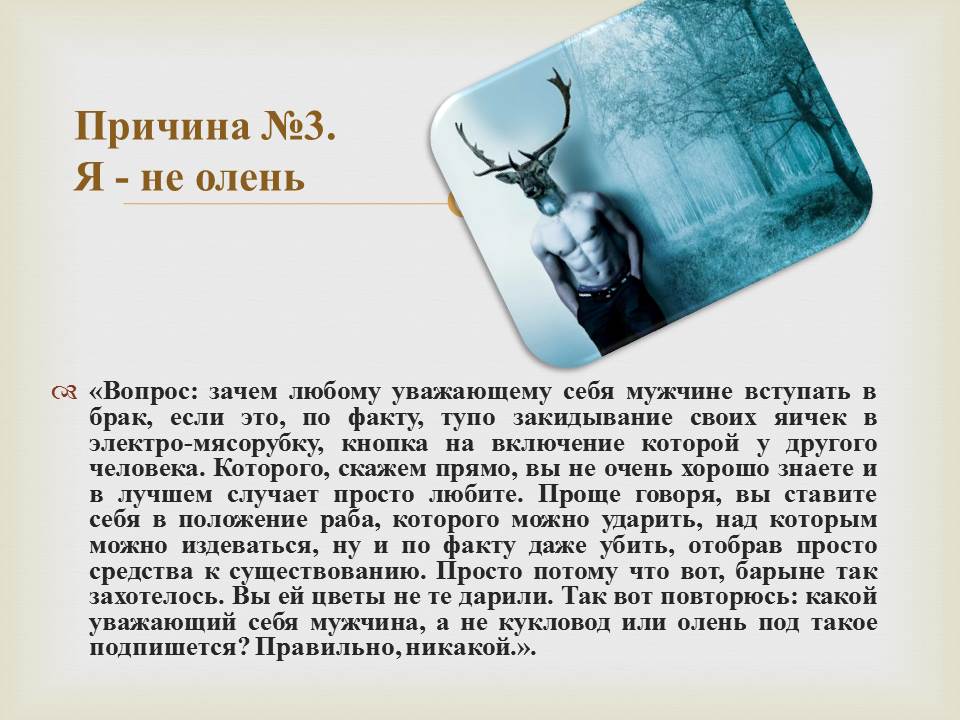 Причина №3.
Я - не олень

«Вопрос: зачем любому уважающему себя мужчине вступать в брак, если это, по факту, тупо закидывание своих яичек в электро-мясорубку, кнопка на включение которой у другого человека. Которого, скажем прямо, вы не очень хорошо знаете и в лучшем случает просто любите. Проще говоря, вы ставите себя в положение раба, которого можно ударить, над которым можно издеваться, ну и по факту даже убить, отобрав просто средства к существованию. Просто потому что вот, барыне так захотелось. Вы ей цветы не те дарили. Так вот повторюсь: какой уважающий себя мужчина, а не кукловод или олень под такое подпишется? Правильно, никакой.».